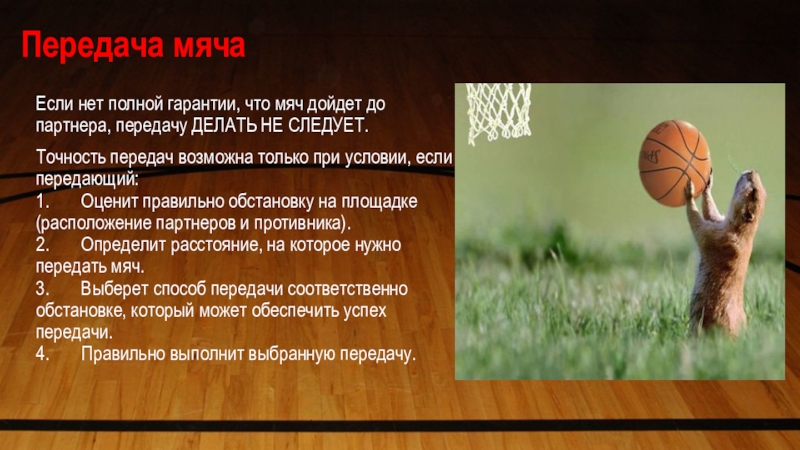 Передача мяча

Если нет полной гарантии, что мяч дойдет до партнера, передачу ДЕЛАТЬ НЕ СЛЕДУЕТ.

Точность передач возможна только при условии, если передающий:
1. Оценит правильно обстановку на площадке (расположение партнеров и противника).
2. Определит расстояние, на которое нужно передать мяч.
3. Выберет способ передачи соответственно обстановке, который может обеспечить успех передачи.
4. Правильно выполнит выбранную передачу.